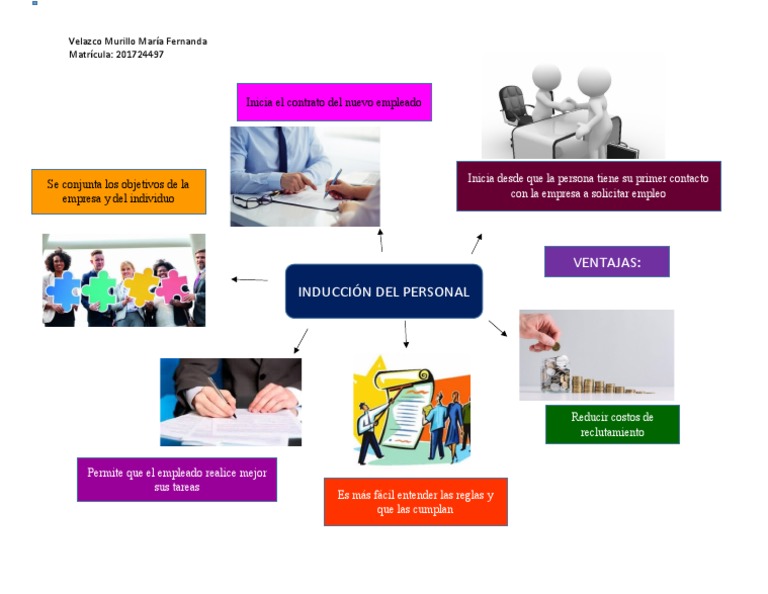 Velazco Murillo María Fernanda
Matrícula: 201724497

Inicia el contrato del nuevo empleado

Se conjunta los objetivos de la empresa y del individuo

Inicia desde que la persona tiene su primer contacto con la empresa a solicitar empleo

VENTAJAS:

INDUCCIÓN DEL PERSONAL

Reducir costos de reclutamiento

Permite que el empleado realice mejor sus tareas

Es más fácil entender las reglas y que las cumplan